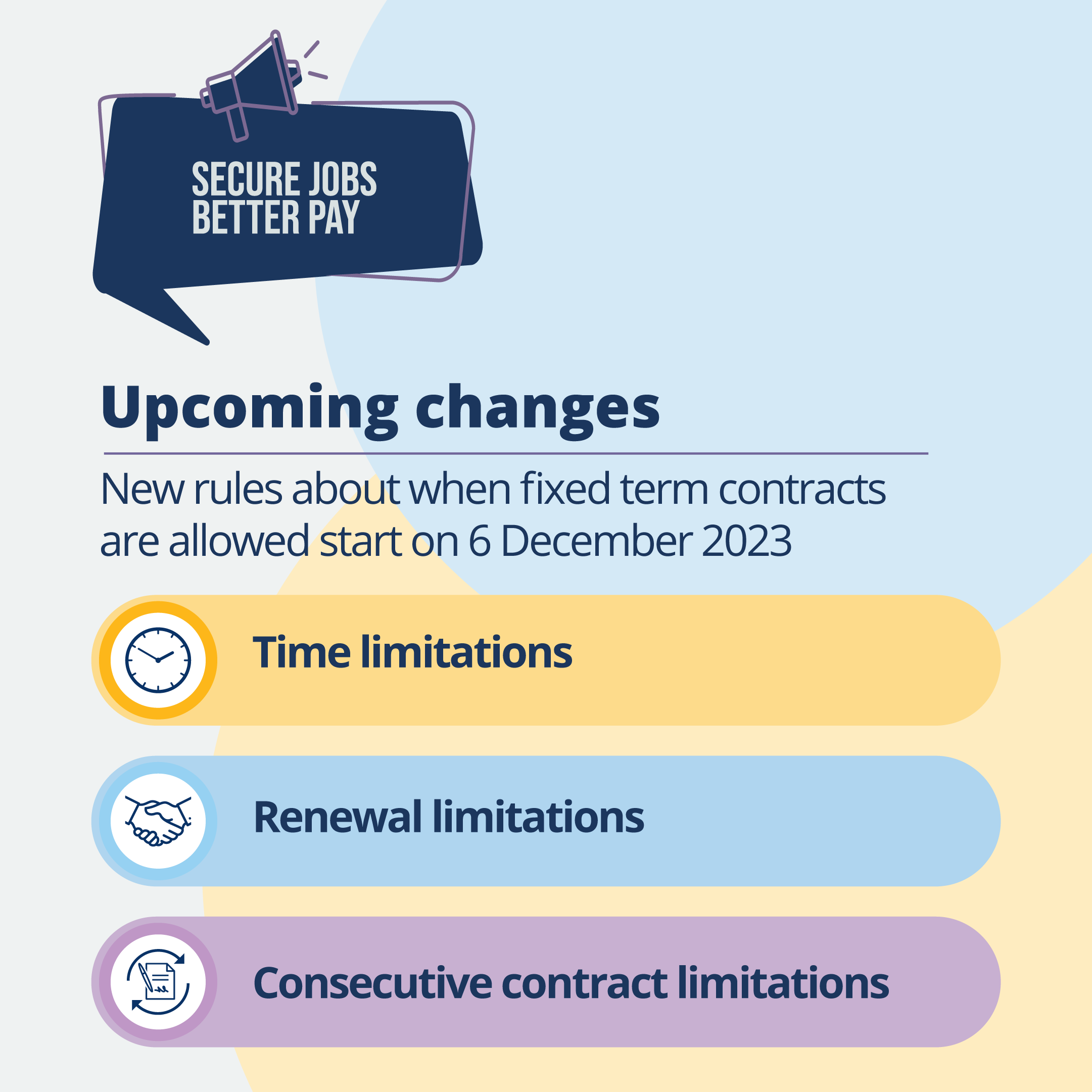 SECURE JOBS
BETTER PAY

Upcoming changes

New rules about when fixed term contracts are allowed start on 6 December 2023

Time limitations

Renewal limitations

Consecutive contract limitations